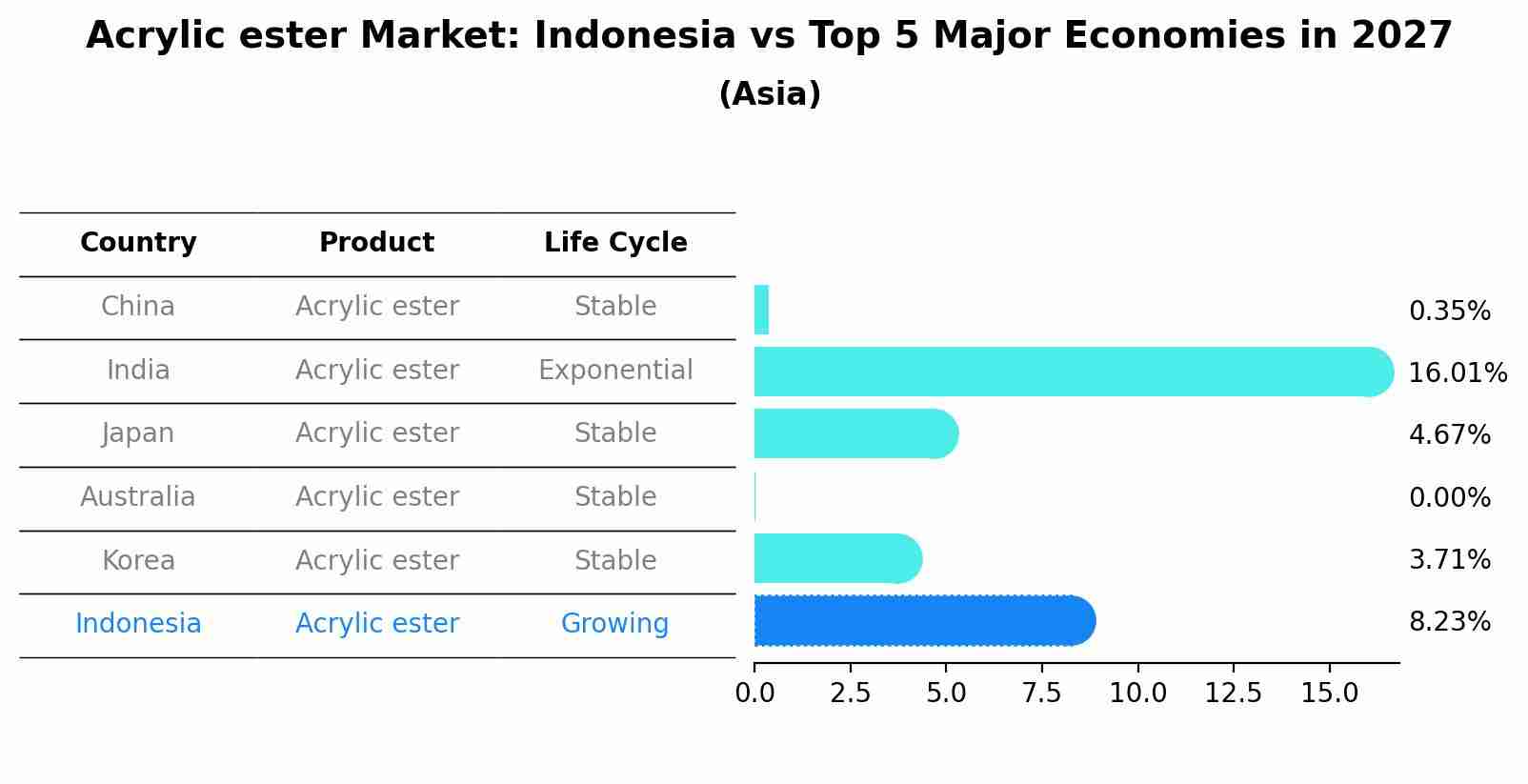 Acrylic ester Market: Indonesia vs Top 5 Major Economies in 2027
(Asia)

| Country | Product | Life Cycle |
|---|---|---|
| China | Acrylic ester | Stable |
| India | Acrylic ester | Exponential |
| Japan | Acrylic ester | Stable |
| Australia | Acrylic ester | Stable |
| Korea | Acrylic ester | Stable |
| Indonesia | Acrylic ester | Growing |

0.35%
16.01%
4.67%
0.00%
3.71%
8.23%

0.0 2.5 5.0 7.5 10.0 12.5 15.0